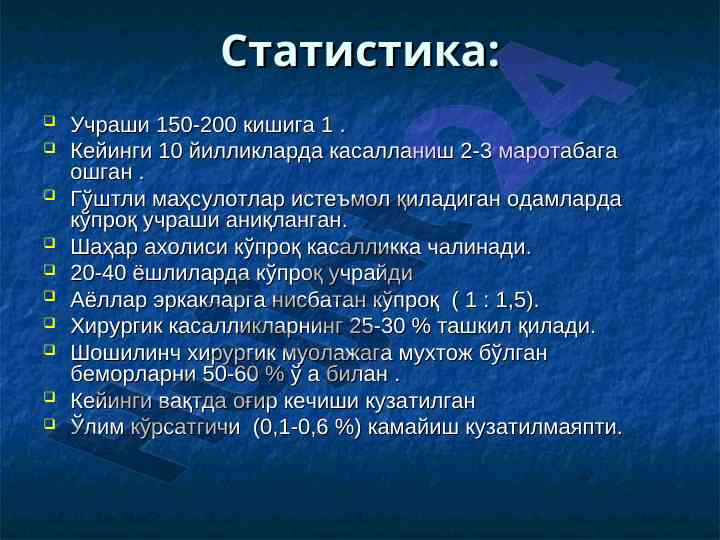 Статистика:

Учраши 150-200 кишига 1 .

Кейинги 10 йилликларда касалланиш 2-3 маротабага ошган .

Гўштли маҳсулотлар истеъмол қиладиган одамларда кўпроқ учраши аниқланган.

Шаҳар ахолиси кўпроқ касалликка чалинади.

20-40 ёшлиларда кўпроқ учрайди

Аёллар эркакларга нисбатан кўпроқ ( 1 : 1,5).

Хирургик касалликларнинг 25-30 % ташкил қилади.

Шошилинч хирургик муолажага мухтож бўлган беморларни 50-60 % ў а билан .

Кейинги вақтда оғир кечиши кузатилган

Ўлим кўрсатгичи (0,1-0,6 %) камайиш кузатилмаяпти.